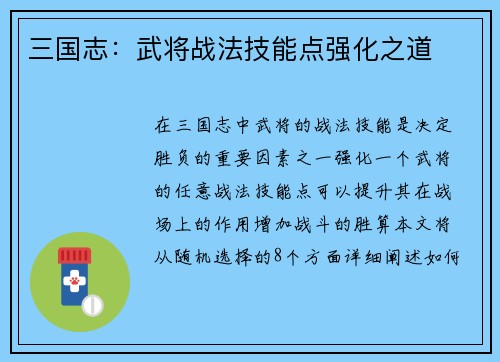 三国志：武将战法技能点强化之道

在三国志中武将的战法技能是决定胜负的重要因素之一强化一个武将的任意战法技能点可以提升其在战场上的作用增加战斗的胜算本文将从随机选择的8个方面详细阐述如何